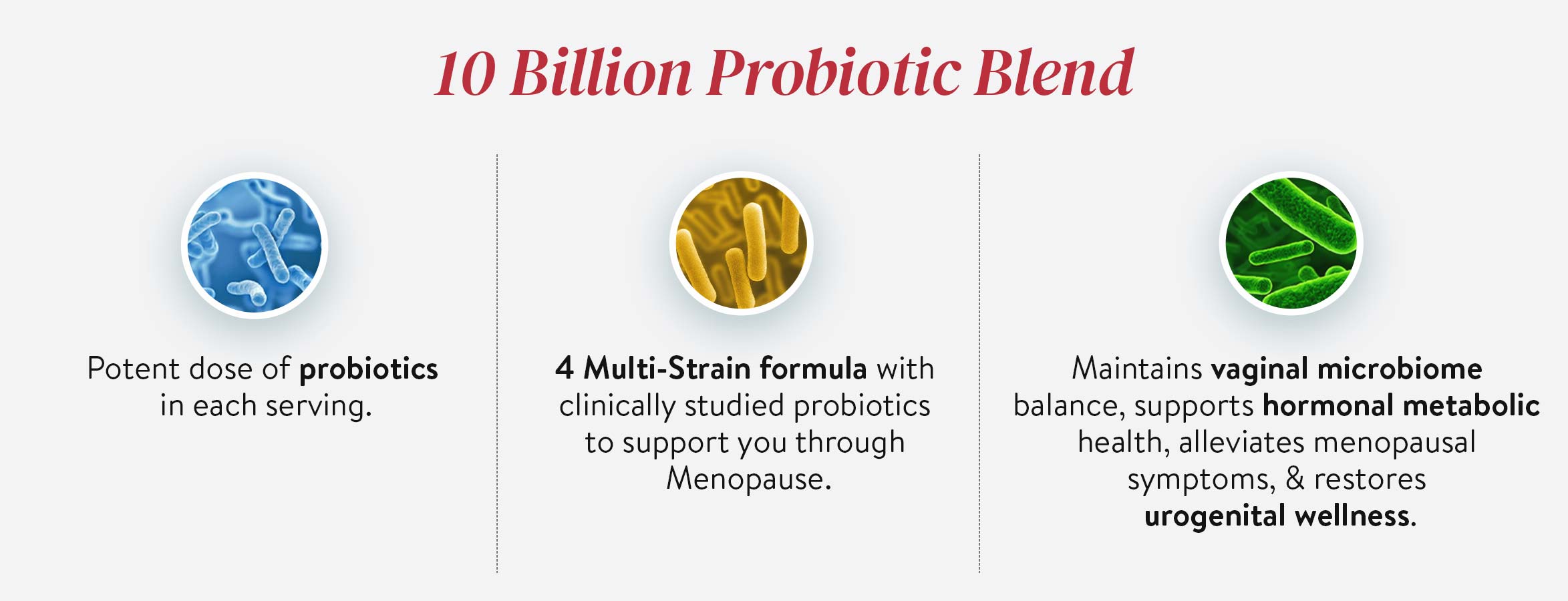 10 Billion Probiotic Blend

Potent dose of probiotics in each serving.

4 Multi-Strain formula with clinically studied probiotics to support you through Menopause.

Maintains vaginal microbiome balance, supports hormonal metabolic health, alleviates menopausal symptoms, & restores urogenital wellness.